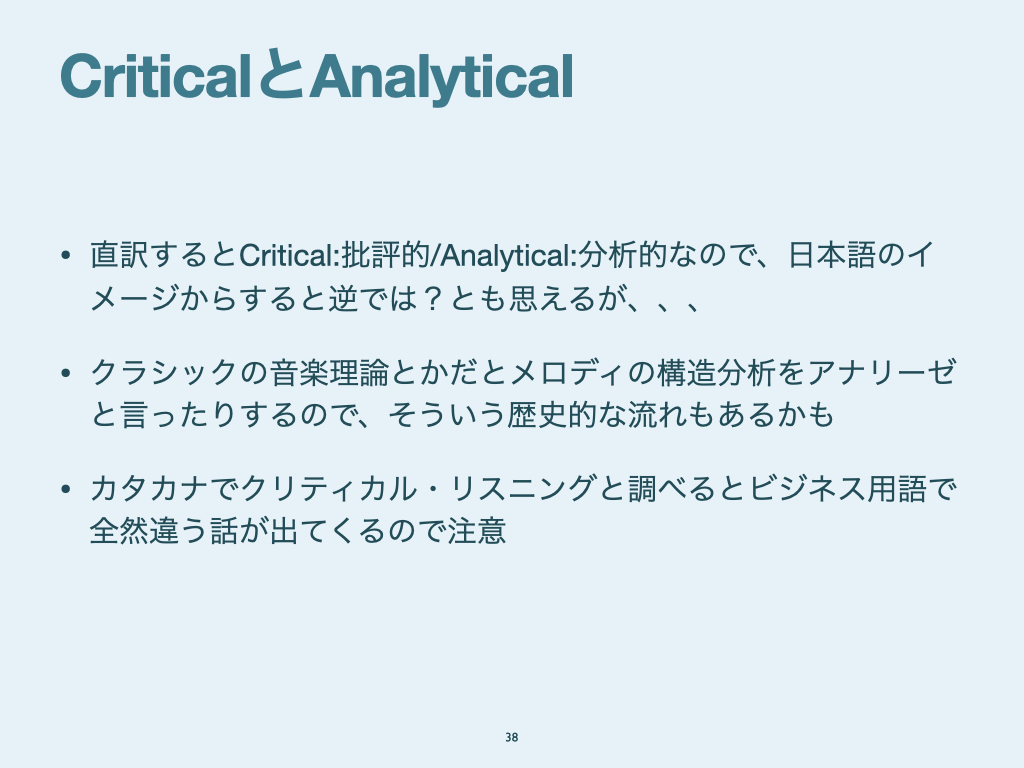 CriticalとAnalytical

• 直訳するとCritical:批評的/Analytical:分析的なので、日本語のイメージからすると逆では？とも思えるが、、、

• クラシックの音楽理論とかだとメロディの構造分析をアナリーゼと言ったりするので、そういう歴史的な流れもあるかも

• カタカナでクリティカル・リスニングと調べるとビジネス用語で全然違う話が出てくるので注意

38